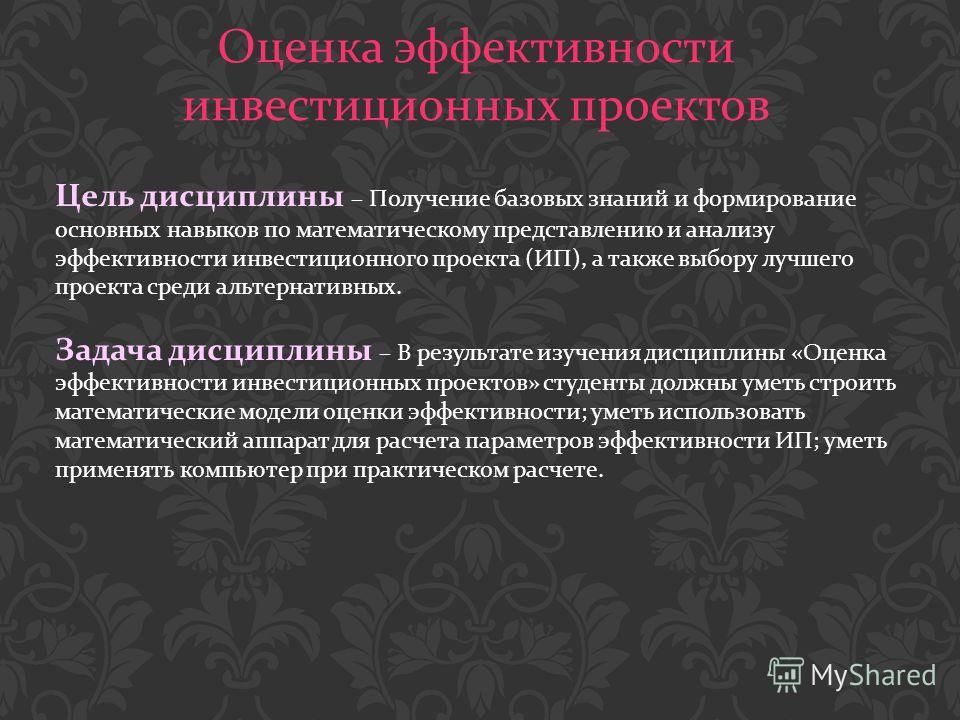 Оценка эффективности инвестиционных проектов

Цель дисциплины – Получение базовых знаний и формирование основных навыков по математическому представлению и анализу эффективности инвестиционного проекта (ИП), а также выбору лучшего проекта среди альтернативных.

Задача дисциплины – В результате изучения дисциплины «Оценка эффективности инвестиционных проектов» студенты должны уметь строить математические модели оценки эффективности; уметь использовать математический аппарат для расчета параметров эффективности ИП; уметь применять компьютер при практическом расчете.

MyShared